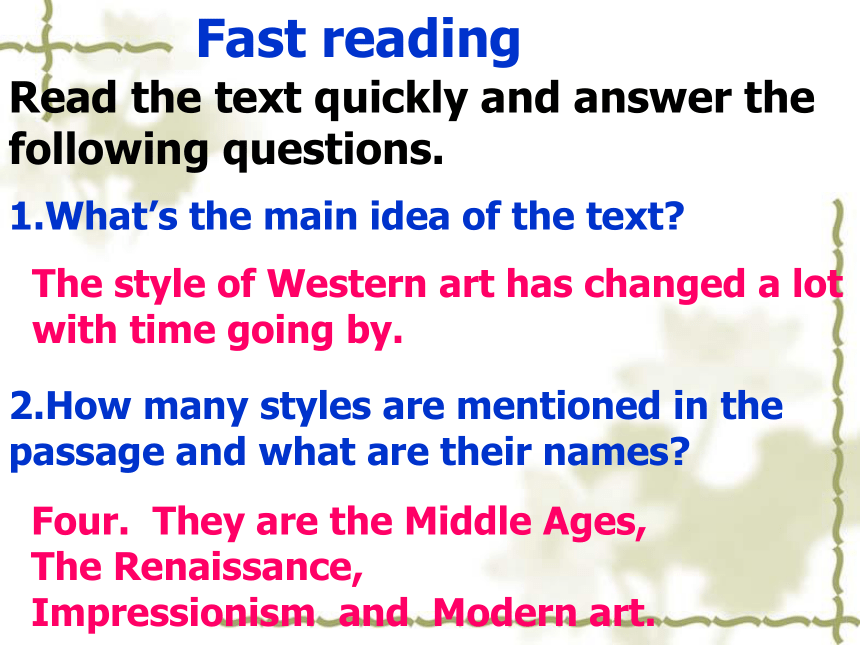 Fast reading

Read the text quickly and answer the following questions.

1.What’s the main idea of the text?

The style of Western art has changed a lot with time going by.

2.How many styles are mentioned in the passage and what are their names?

Four. They are the Middle Ages,
The Renaissance,
Impressionism and Modern art.